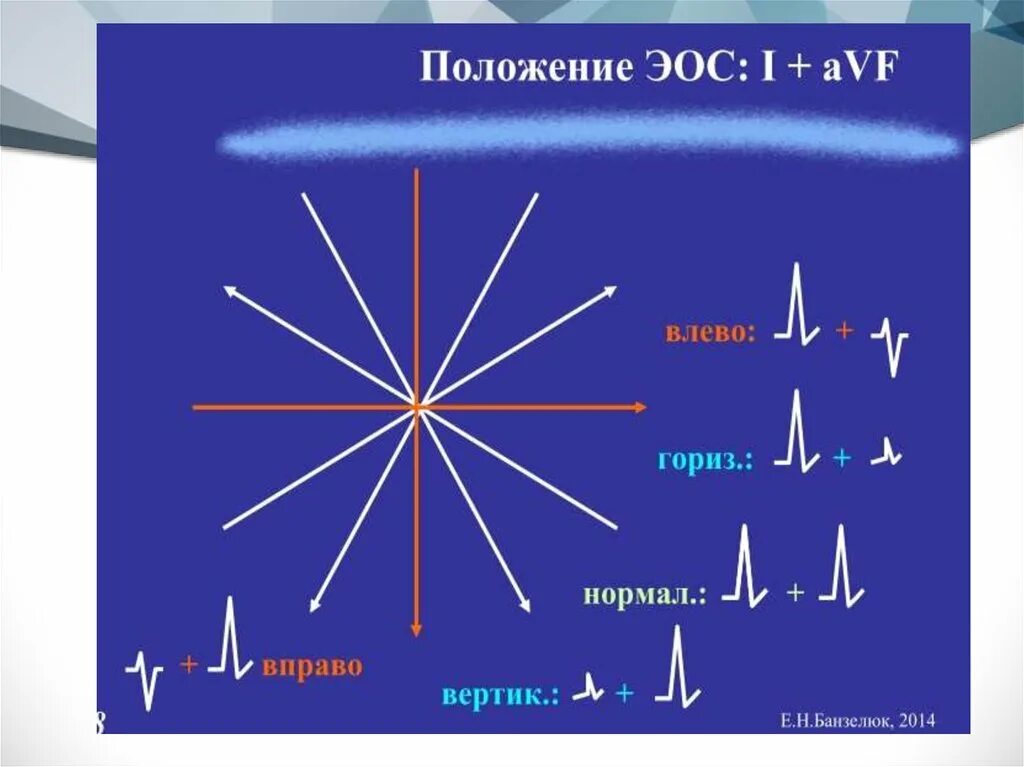 Положение ЭОС: I + aVF

влево: +

гориз.: +

нормал.: +

+ вправо

вертик.: +

8

Е.Н.Банзелюк, 2014